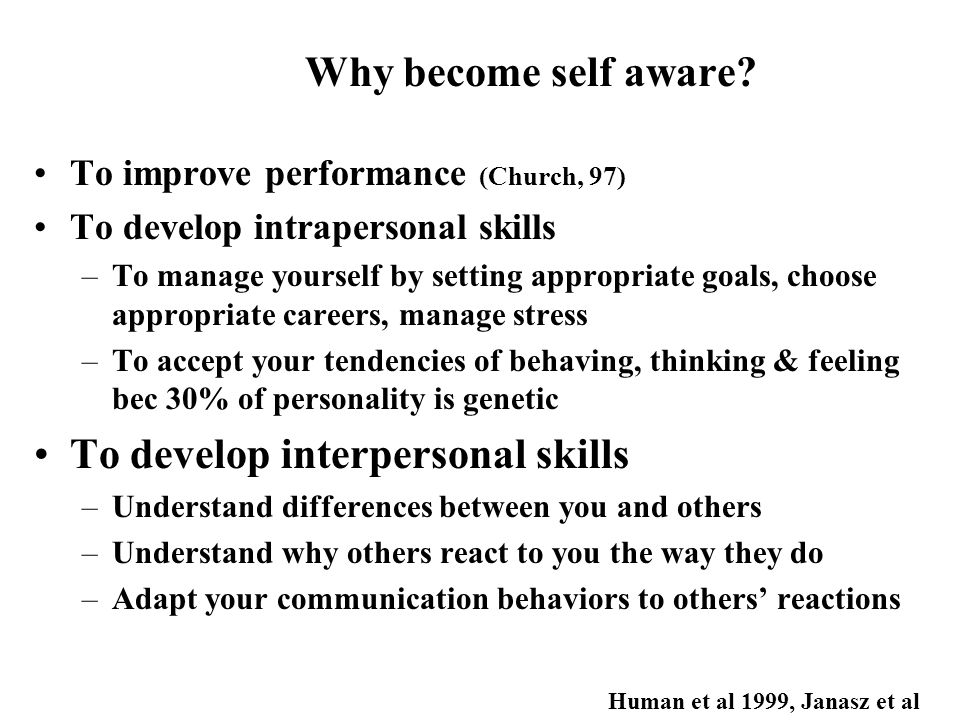 Why become self aware?

• To improve performance (Church, 97)
• To develop intrapersonal skills
– To manage yourself by setting appropriate goals, choose appropriate careers, manage stress
– To accept your tendencies of behaving, thinking & feeling bec 30% of personality is genetic
• To develop interpersonal skills
– Understand differences between you and others
– Understand why others react to you the way they do
– Adapt your communication behaviors to others' reactions

Human et al 1999, Janasz et al